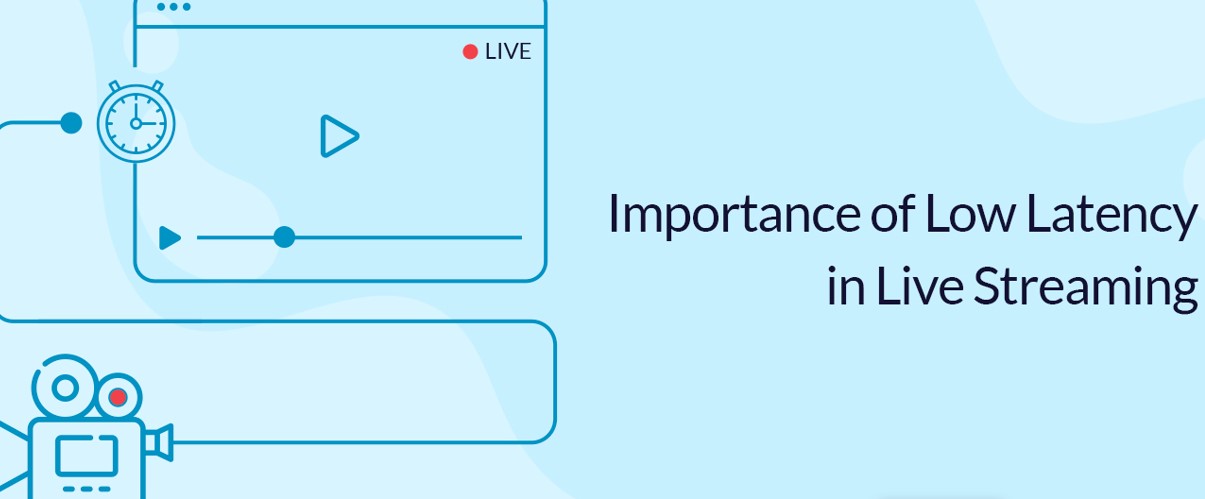 LIVE

Importance of Low Latency in Live Streaming